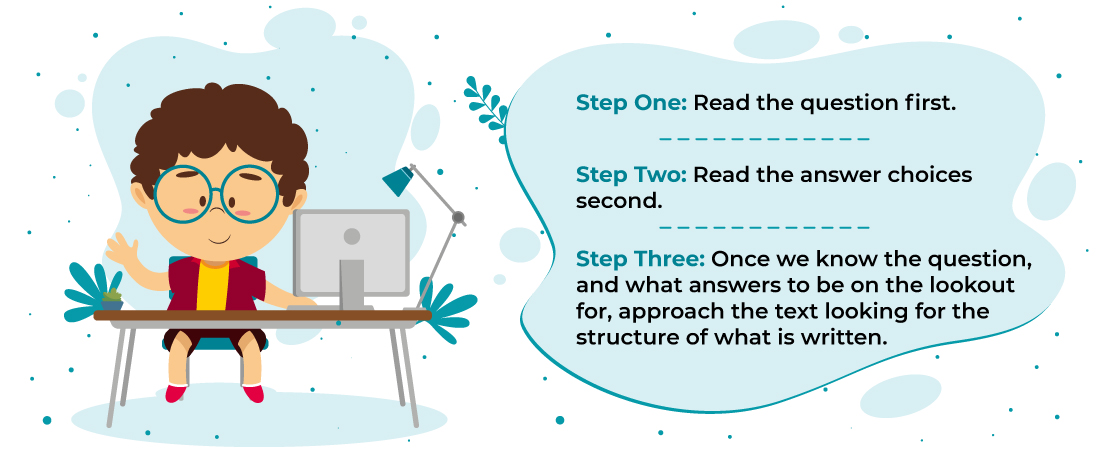 Step One: Read the question first.

Step Two: Read the answer choices second.

Step Three: Once we know the question, and what answers to be on the lookout for, approach the text looking for the structure of what is written.